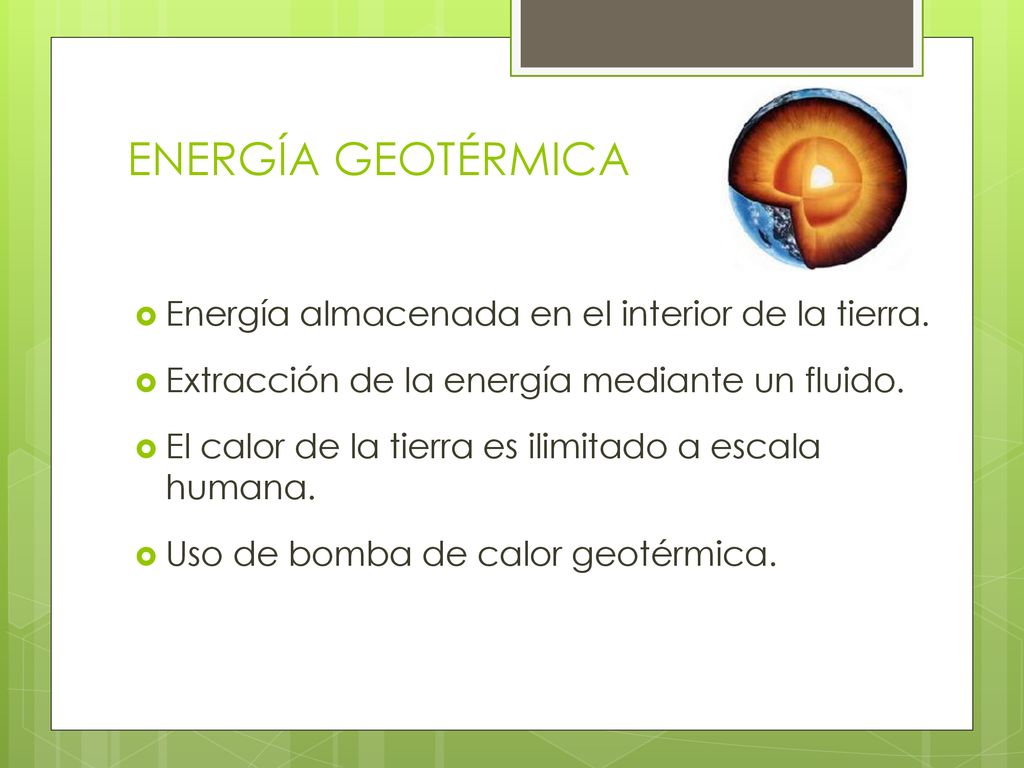 ENERGÍA GEOTÉRMICA

Energía almacenada en el interior de la tierra.

Extracción de la energía mediante un fluido.

El calor de la tierra es ilimitado a escala humana.

Uso de bomba de calor geotérmica.